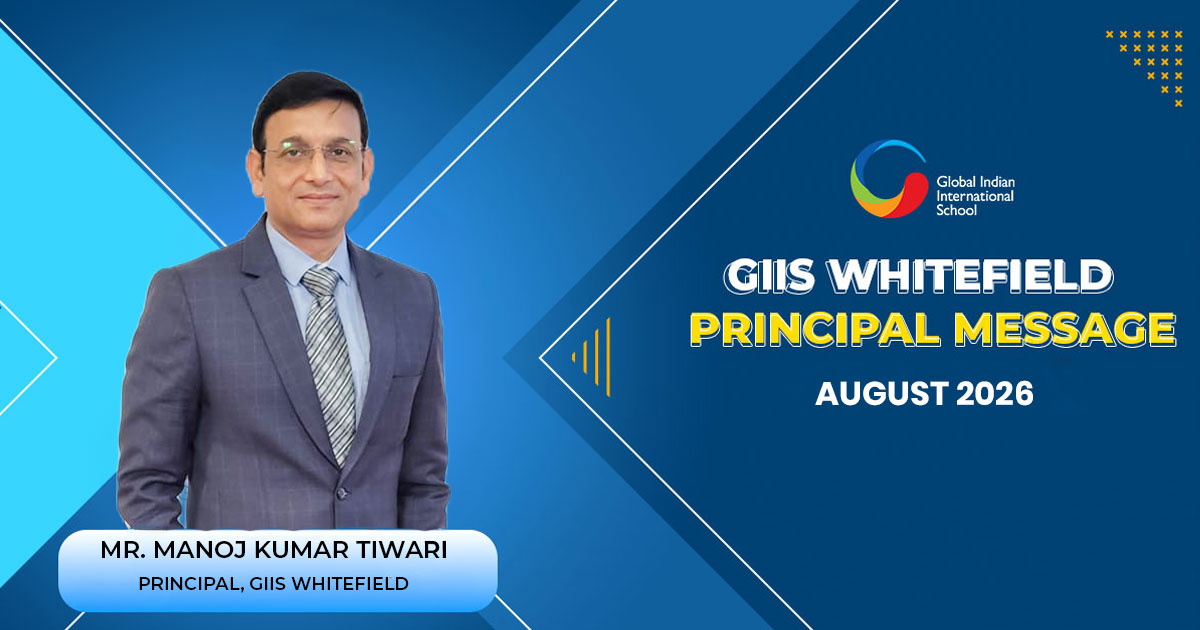 Global Indian International School

GIIS WHITEFIELD
PRINCIPAL MESSAGE
AUGUST 2026

MR. MANOJ KUMAR TIWARI
PRINCIPAL, GIIS WHITEFIELD